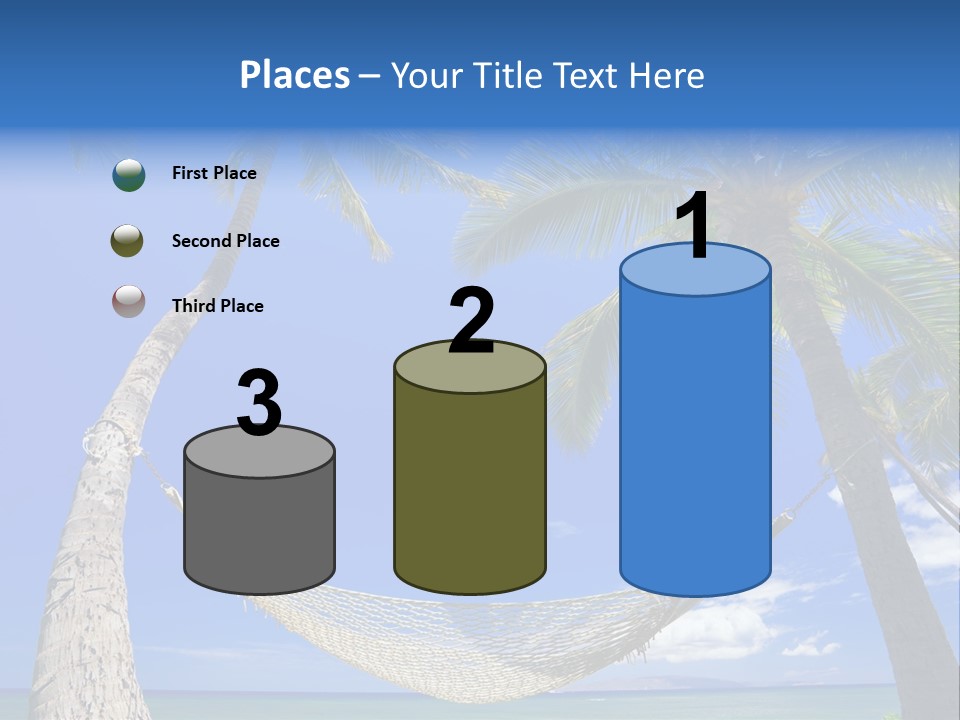 Places – Your Title Text Here

First Place

Second Place

Third Place

3

2

1